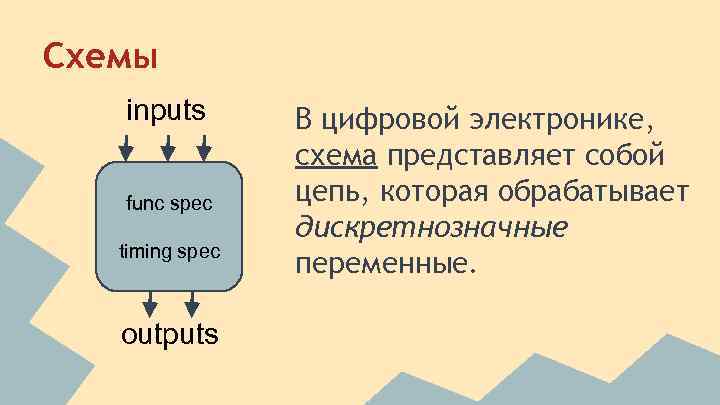 Схемы

inputs

func spec

timing spec

outputs

В цифровой электронике, схема представляет собой цепь, которая обрабатывает дискретнозначные переменные.